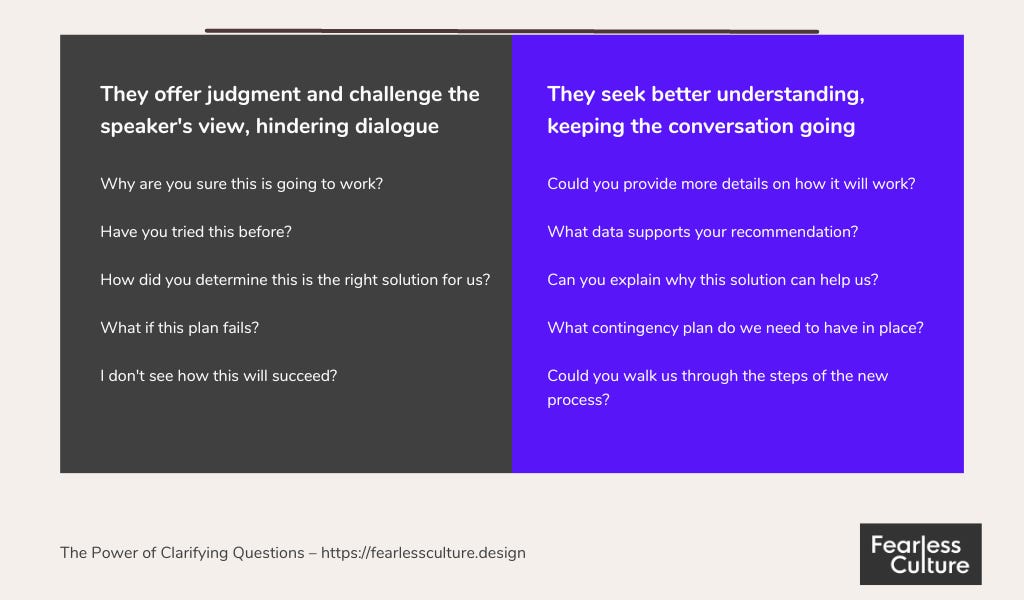 They offer judgment and challenge the speaker's view, hindering dialogue

Why are you sure this is going to work?

Have you tried this before?

How did you determine this is the right solution for us?

What if this plan fails?

I don't see how this will succeed?

They seek better understanding, keeping the conversation going

Could you provide more details on how it will work?

What data supports your recommendation?

Can you explain why this solution can help us?

What contingency plan do we need to have in place?

Could you walk us through the steps of the new process?

The Power of Clarifying Questions – https://fearlessculture.design

Fearless Culture